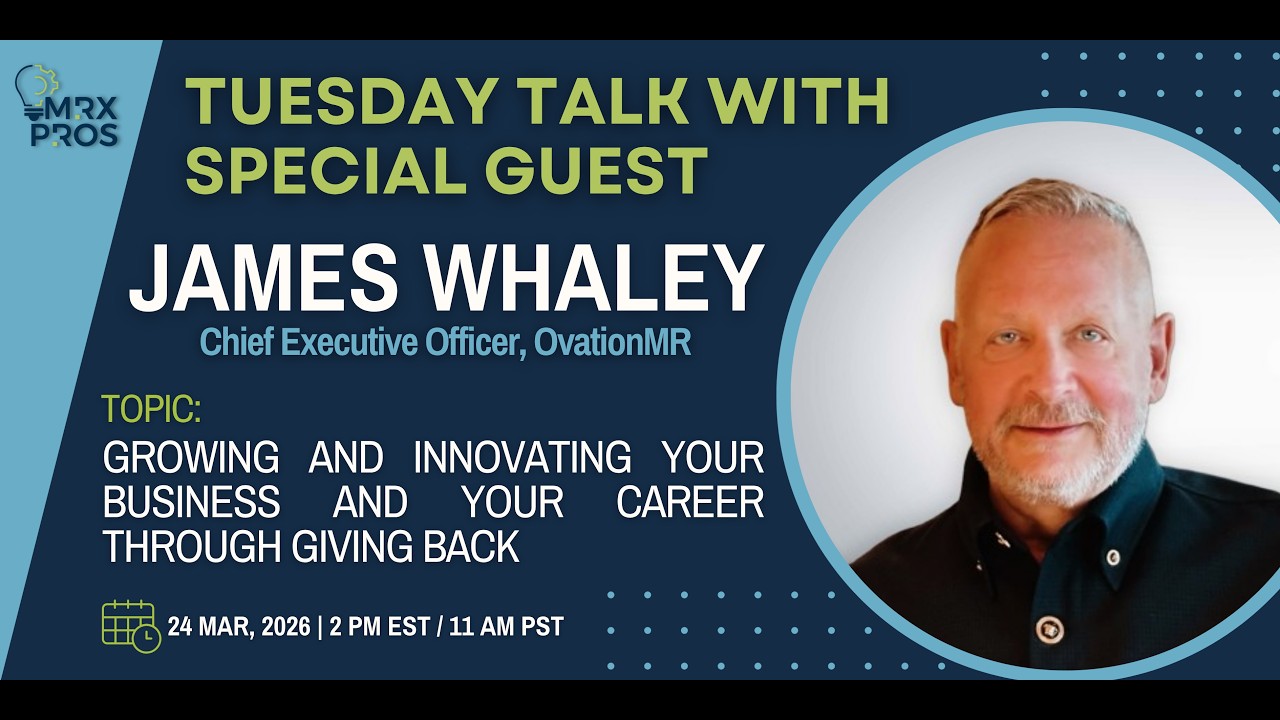 MRX PROS

TUESDAY TALK WITH SPECIAL GUEST

JAMES WHALEY

Chief Executive Officer, OvationMR

TOPIC:

GROWING AND INNOVATING YOUR BUSINESS AND YOUR CAREER THROUGH GIVING BACK

24 MAR, 2026 | 2 PM EST / 11 AM PST